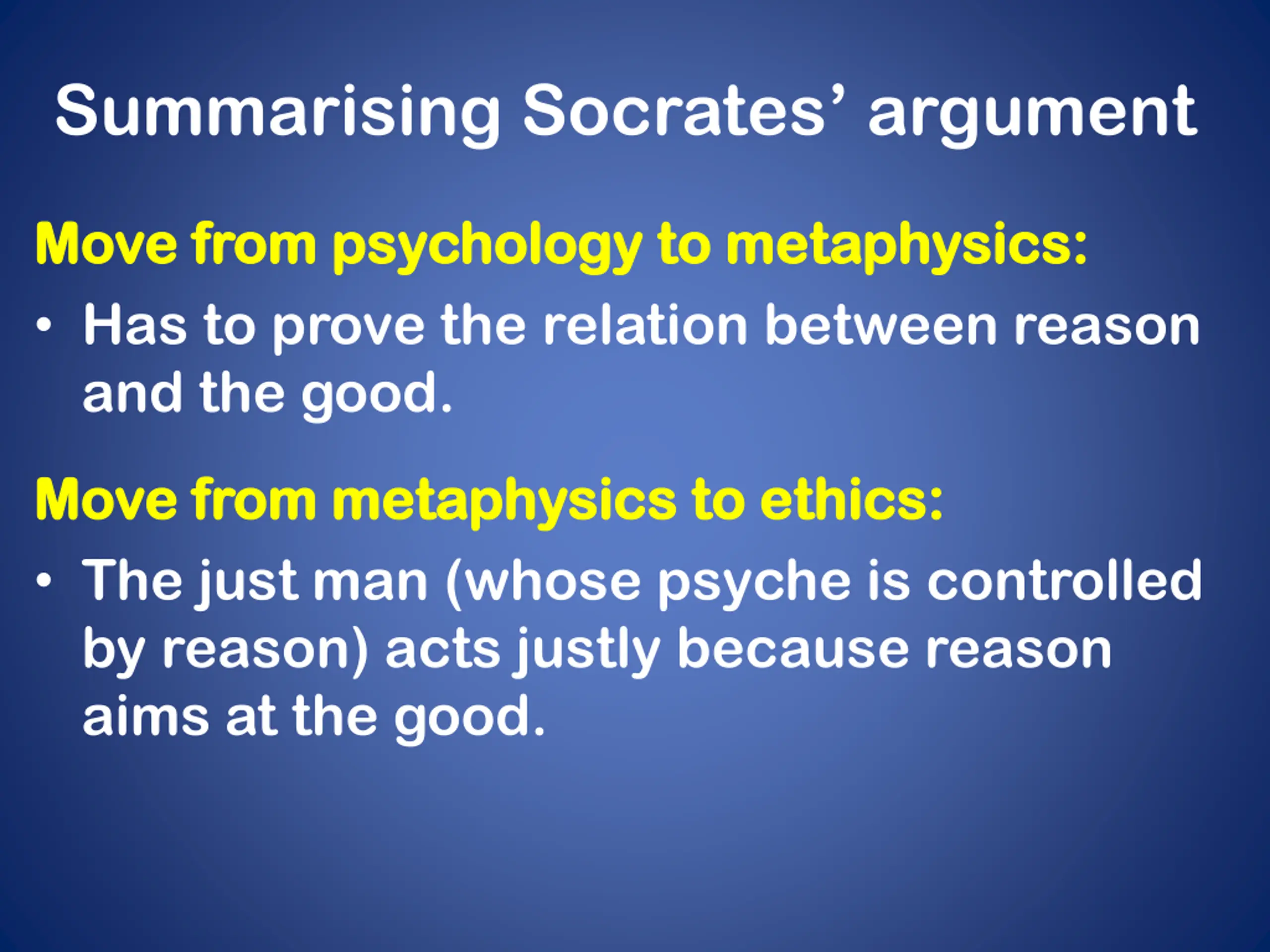 Summarising Socrates' argument

Move from psychology to metaphysics:

• Has to prove the relation between reason and the good.

Move from metaphysics to ethics:

• The just man (whose psyche is controlled by reason) acts justly because reason aims at the good.